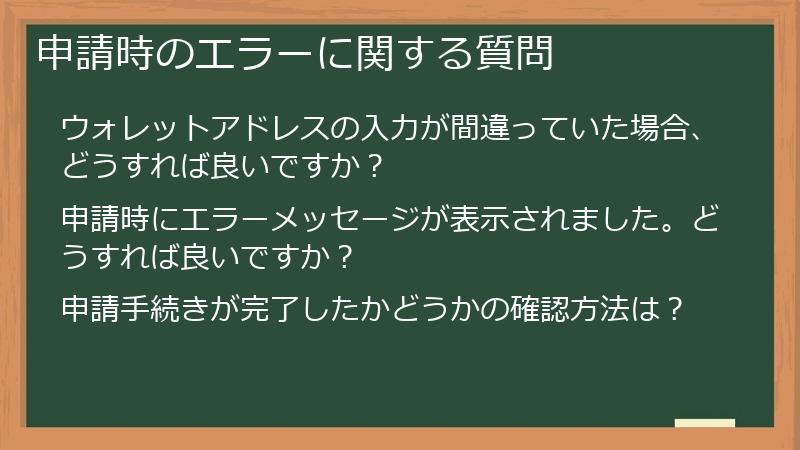 申請時のエラーに関する質問

ウォレットアドレスの入力が間違っていた場合、どうすれば良いですか？

申請時にエラーメッセージが表示されました。どうすれば良いですか？

申請手続きが完了したかどうかの確認方法は？